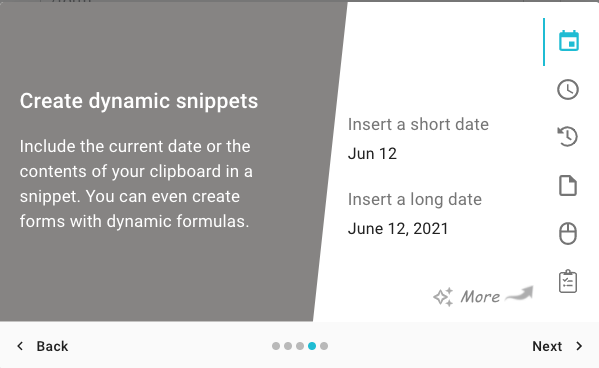 Create dynamic snippets

Include the current date or the contents of your clipboard in a snippet. You can even create forms with dynamic formulas.

Insert a short date

Jun 12

Insert a long date

June 12, 2021

More

Back

Next